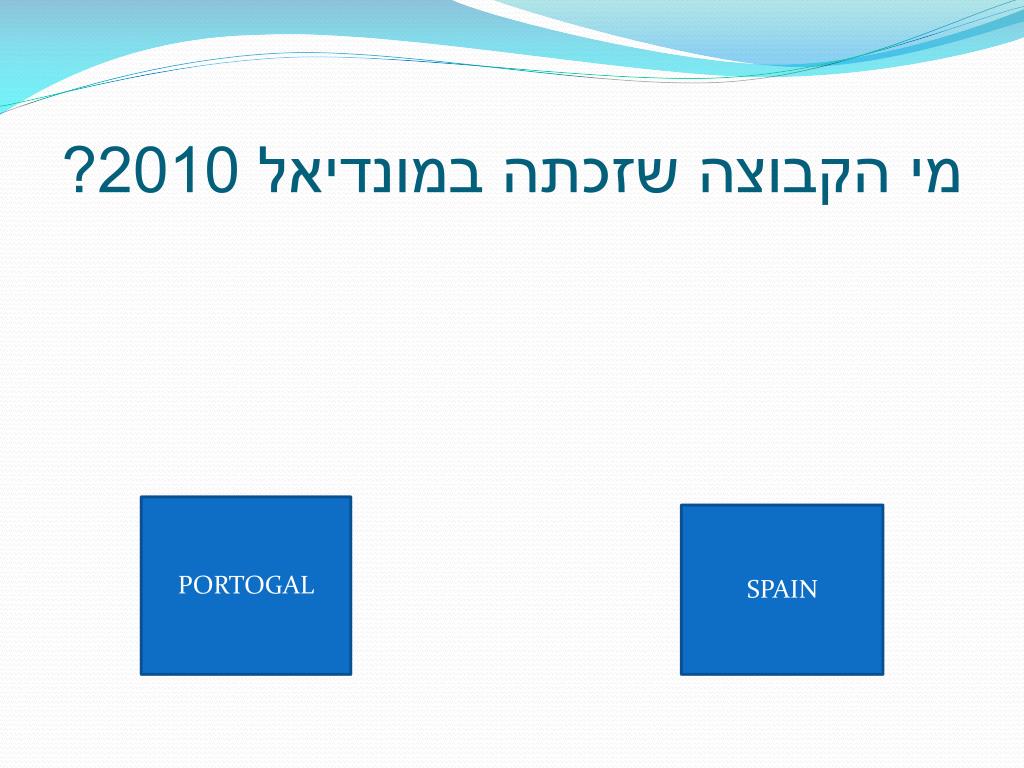 מי הקבוצה שזכתה במונדיאל 2010?

PORTOGAL

SPAIN